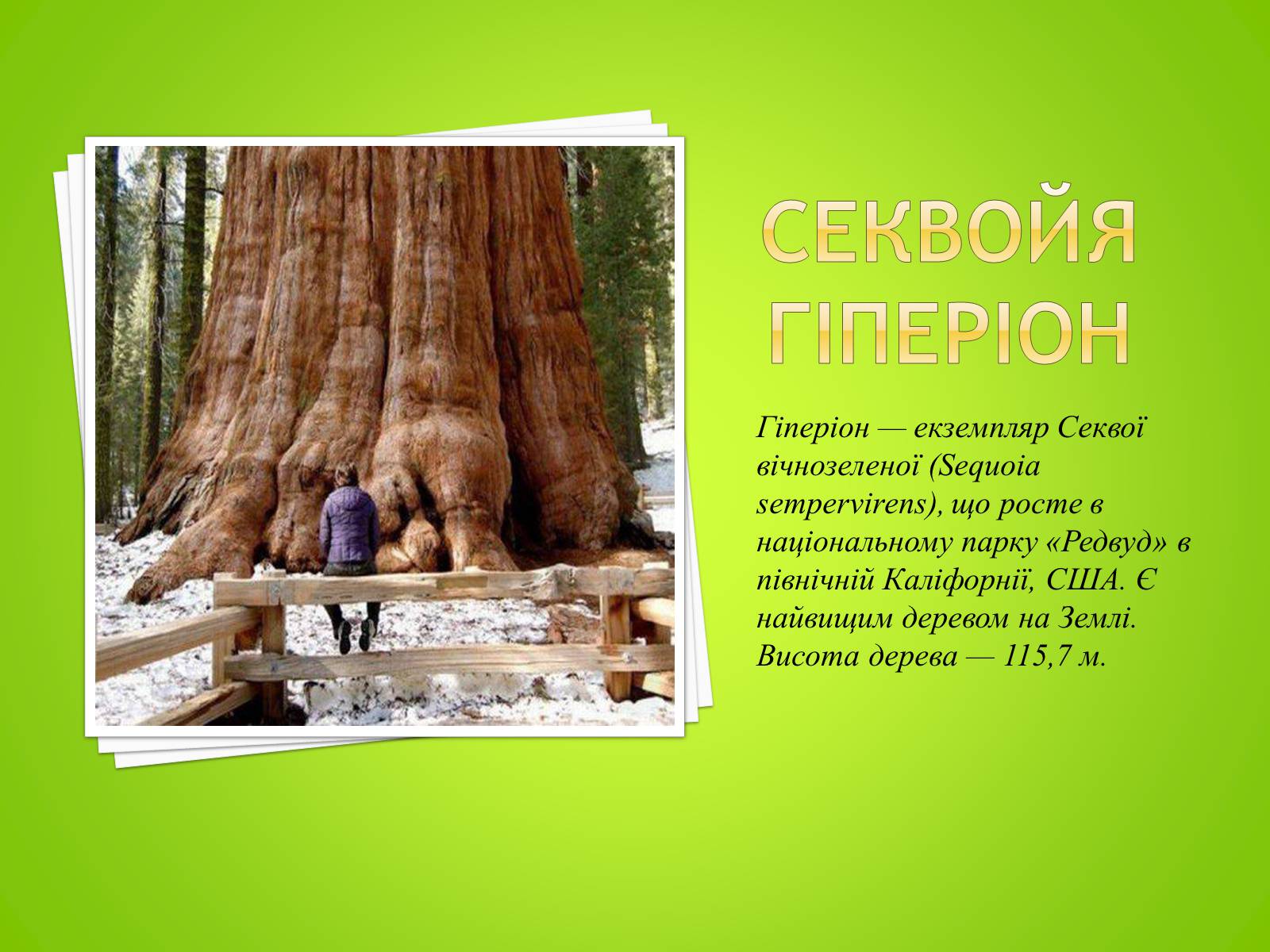 СЕКВОЙЯ ГІПЕРІОН

Гіперіон — екземпляр Секвої вічнозеленої (Sequoia sempervirens), що росте в національному парку «Редвуд» в північній Каліфорнії, США. Є найвищим деревом на Землі. Висота дерева — 115,7 м.